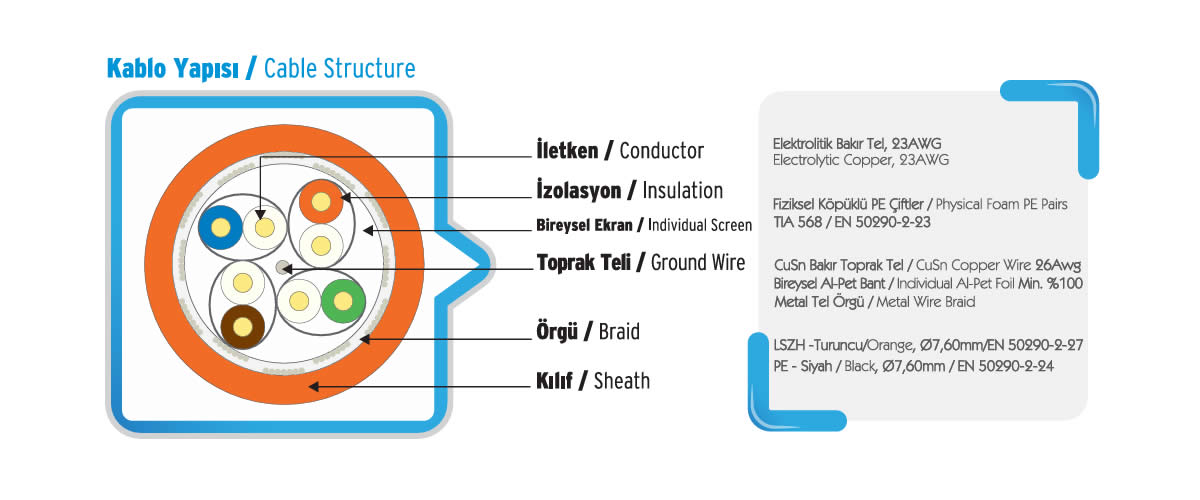 Kablo Yapısı / Cable Structure

İletken / Conductor

İzolasyon / Insulation

Bireysel Ekran / Individual Screen

Toprak Teli / Ground Wire

Örgü / Braid

Kılıf / Sheath

Elektrolitik Bakır Tel, 23AWG
Electrolytic Copper, 23AWG

Fiziksel Köpüklü PE Çiftler / Physical Foam PE Pairs
TIA 568 / EN 50290-2-23

CuSn Bakır Toprak Tel / CuSn Copper Wire 26Awg
Bireysel Al-Pet Bant / Individual Al-Pet Foil Min. %100
Metal Tel Örgü / Metal Wire Braid

LSZH -Turuncu/Orange, Ø7,60mm/EN 50290-2-27
PE - Siyah / Black, Ø7,60mm / EN 50290-2-24